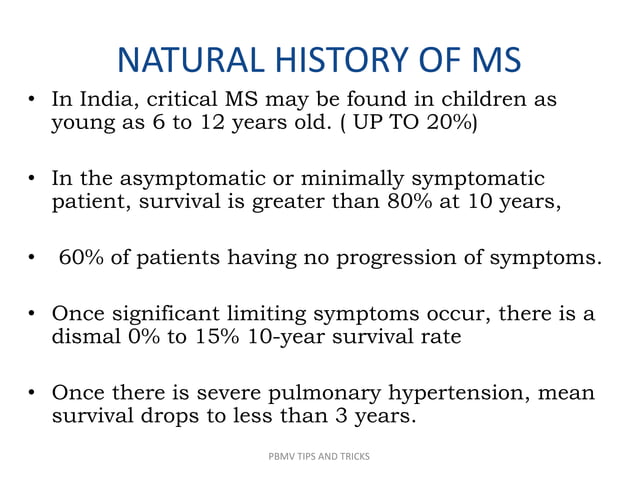 NATURAL HISTORY OF MS

• In India, critical MS may be found in children as young as 6 to 12 years old. ( UP TO 20%)

• In the asymptomatic or minimally symptomatic patient, survival is greater than 80% at 10 years,

• 60% of patients having no progression of symptoms.

• Once significant limiting symptoms occur, there is a dismal 0% to 15% 10-year survival rate

• Once there is severe pulmonary hypertension, mean survival drops to less than 3 years.

PBMV TIPS AND TRICKS